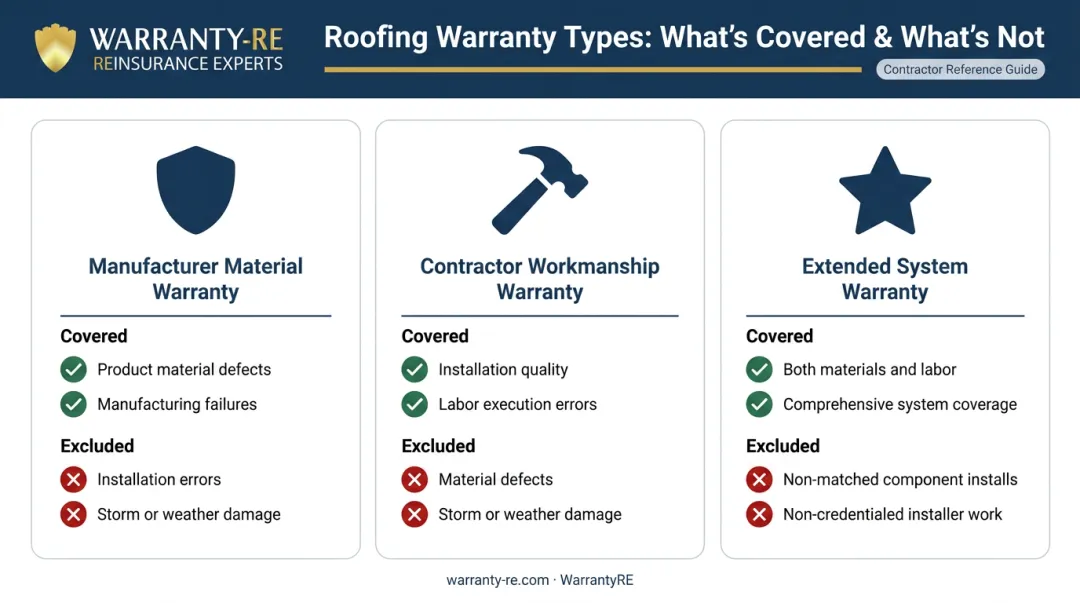 WARRANTY-RE
REINSURANCE EXPERTS

Roofing Warranty Types: What's Covered & What's Not

Contractor Reference Guide

Manufacturer Material Warranty

Covered
Product material defects
Manufacturing failures

Excluded
Installation errors
Storm or weather damage

Contractor Workmanship Warranty

Covered
Installation quality
Labor execution errors

Excluded
Material defects
Storm or weather damage

Extended System Warranty

Covered
Both materials and labor
Comprehensive system coverage

Excluded
Non-matched component installs
Non-credentialed installer work

warranty-re.com · WarrantyRE